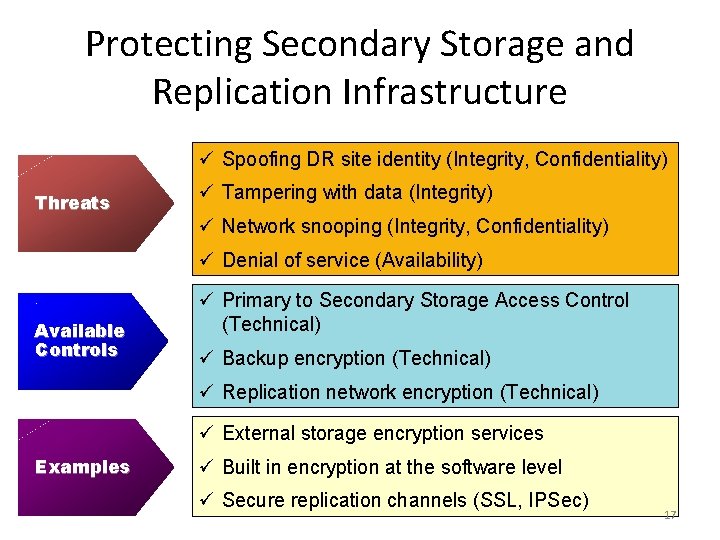 Protecting Secondary Storage and Replication Infrastructure

Threats

✓ Spoofing DR site identity (Integrity, Confidentiality)
✓ Tampering with data (Integrity)
✓ Network snooping (Integrity, Confidentiality)
✓ Denial of service (Availability)

Available Controls

✓ Primary to Secondary Storage Access Control (Technical)
✓ Backup encryption (Technical)
✓ Replication network encryption (Technical)

Examples

✓ External storage encryption services
✓ Built in encryption at the software level
✓ Secure replication channels (SSL, IPSec)

17